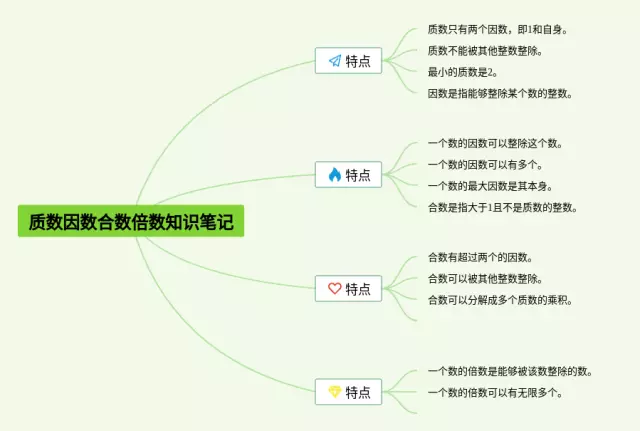 质数因数合数倍数知识笔记

特点

质数只有两个因数，即1和自身。

质数不能被其他整数整除。

最小的质数是2。

因数是指能够整除某个数的整数。

特点

一个数的因数可以整除这个数。

一个数的因数可以有多个。

一个数的最大因数是其本身。

合数是指大于1且不是质数的整数。

特点

合数有超过两个的因数。

合数可以被其他整数整除。

合数可以分解成多个质数的乘积。

特点

一个数的倍数是能够被该数整除的数。

一个数的倍数可以有无限多个。